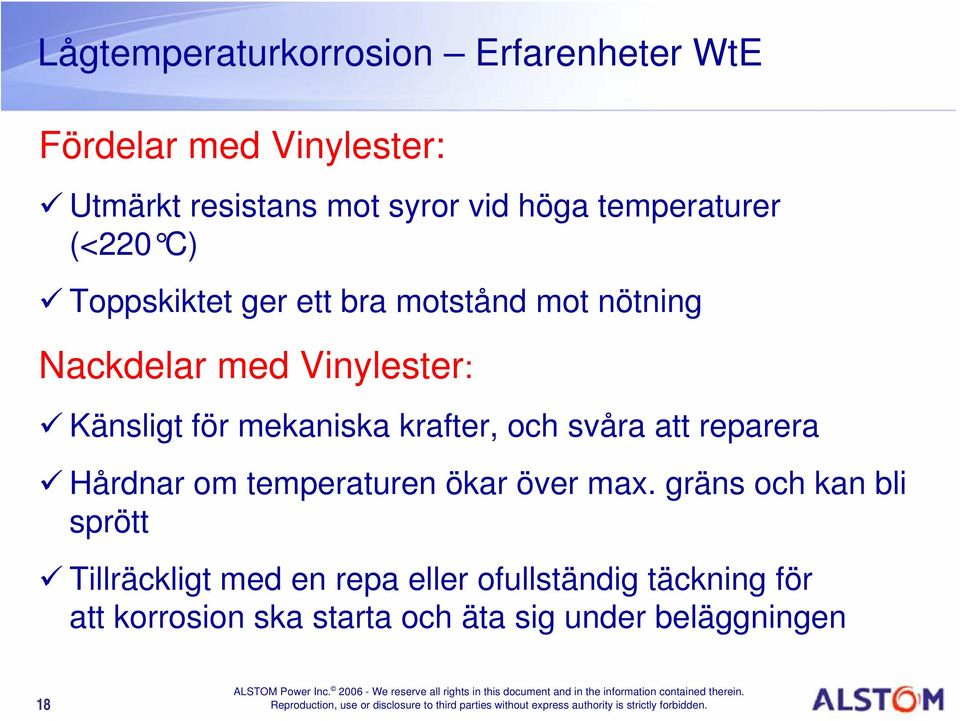 Lågtemperaturkorrosion – Erfarenheter WtE

Fördelar med Vinylester:

✓ Utmärkt resistans mot syror vid höga temperaturer (<220°C)

✓ Toppskiktet ger ett bra motstånd mot nötning

Nackdelar med Vinylester:

✓ Känsligt för mekaniska krafter, och svåra att reparera

✓ Hårdnar om temperaturen ökar över max. gräns och kan bli sprött

✓ Tillräckligt med en repa eller ofullständig täckning för att korrosion ska starta och äta sig under beläggningen

18

ALSTOM Power Inc.© 2006 - We reserve all rights in this document and in the information contained therein. Reproduction, use or disclosure to third parties without express authority is strictly forbidden.

ALSTOM